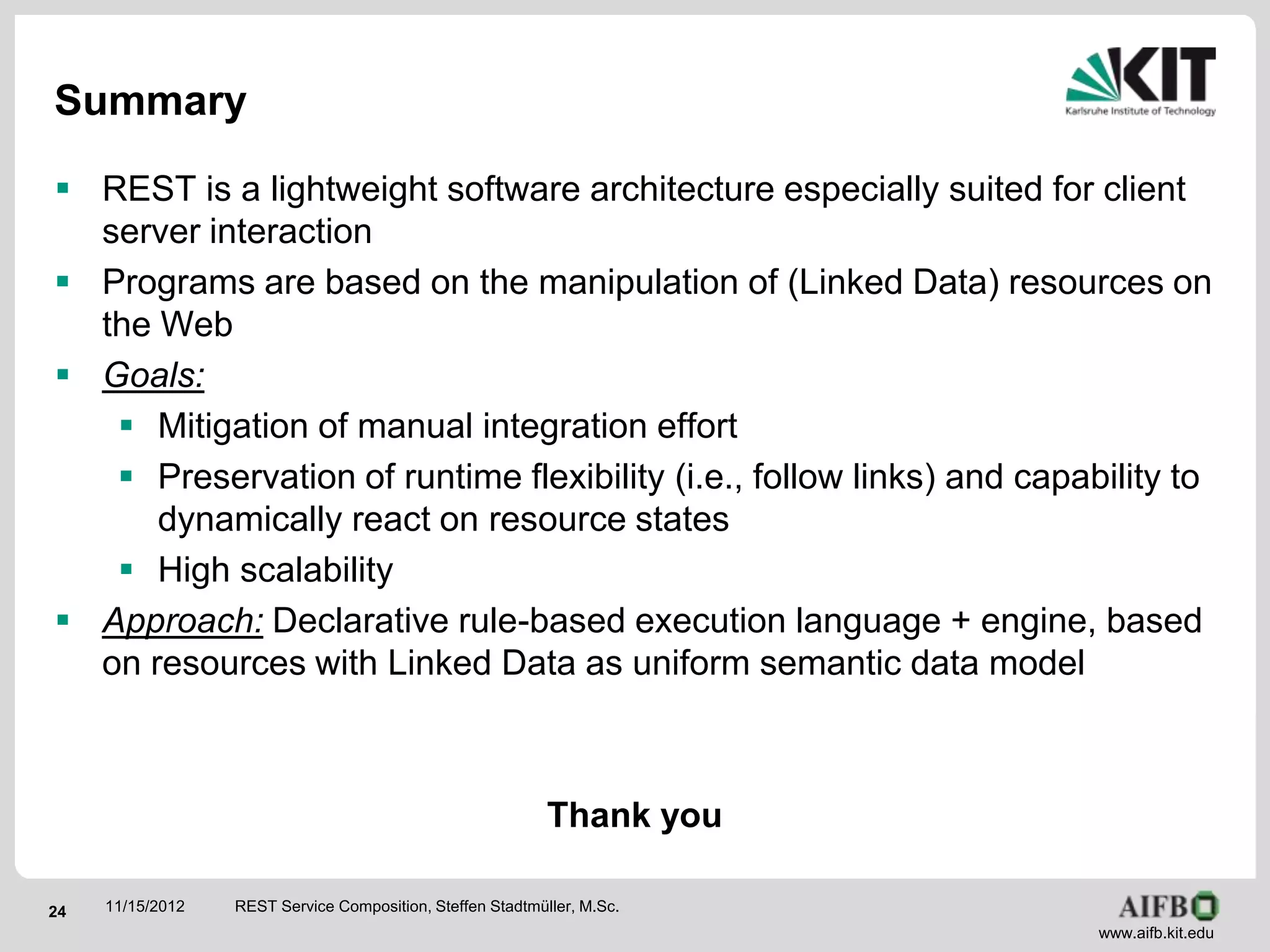 Summary

KIT
Karlsruhe Institute of Technology

▪ REST is a lightweight software architecture especially suited for client server interaction

▪ Programs are based on the manipulation of (Linked Data) resources on the Web

▪ Goals:

▪ Mitigation of manual integration effort

▪ Preservation of runtime flexibility (i.e., follow links) and capability to dynamically react on resource states

▪ High scalability

▪ Approach: Declarative rule-based execution language + engine, based on resources with Linked Data as uniform semantic data model

Thank you

24 11/15/2012 REST Service Composition, Steffen Stadtmüller, M.Sc.

AIFB
www.aifb.kit.edu